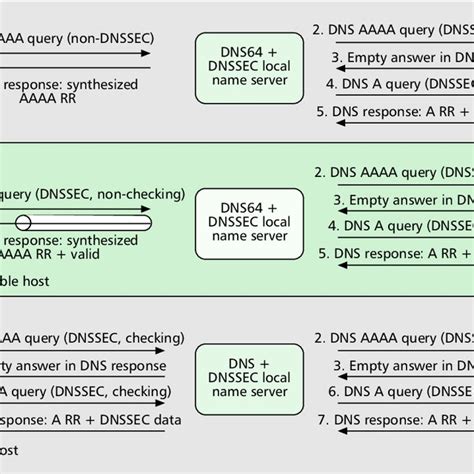 AAA query (non-DNSSEC)

response: synthesized AAAA RR

DNS64 + DNSSEC local name server

2. DNS AAAA query (DNS

3. Empty answer in DN

4. DNS A query (DNSSE

5. DNS response: A RR +

query (DNSSEC, non-checking)

response: synthesized AAAA RR + valid

ble host

DNS64 + DNSSEC local name server

2. DNS AAAA query (DNS

3. Empty answer in DN

4. DNS A query (DNSSE

5. DNS response: A RR +

AA query (DNSSEC, checking)

ty answer in DNS response

A query (DNSSEC, checking)

sponse: A RR + DNSSEC data

ost

DNS + DNSSEC local name server

2. DNS AAAA query (DNS

3. Empty answer in DN

6. DNS A query (DNSSE

7. DNS response: A RR +